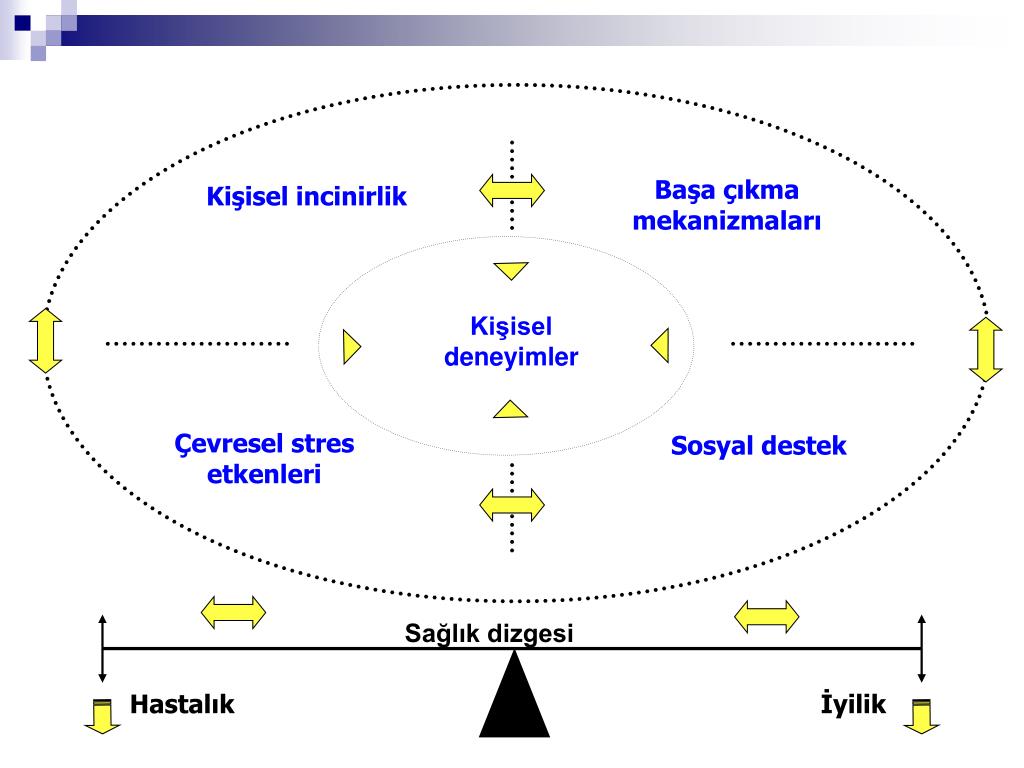 Kişisel incinirlik

Başa çıkma mekanizmaları

Kişisel deneyimler

Çevresel stres etkenleri

Sosyal destek

Sağlık dizgesi

Hastalık

İyilik